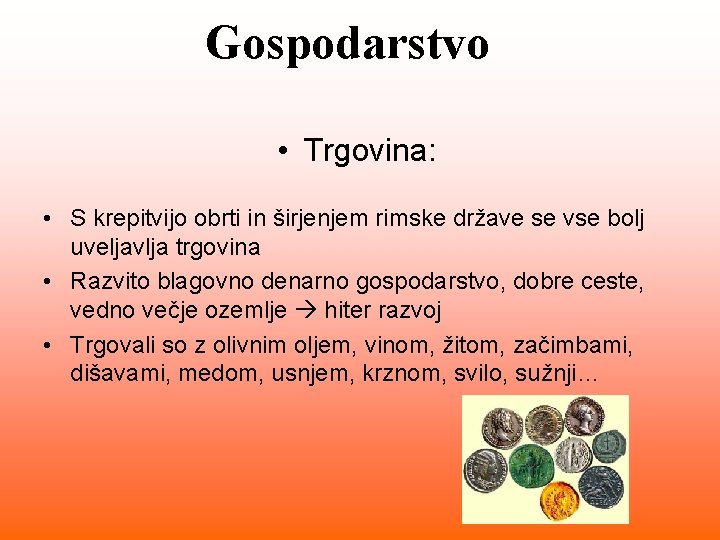 Gospodarstvo

• Trgovina:

• S krepitvijo obrti in širjenjem rimske države se vse bolj uveljavlja trgovina
• Razvito blagovno denarno gospodarstvo, dobre ceste, vedno večje ozemlje → hiter razvoj
• Trgovali so z olivnim oljem, vinom, žitom, začimbami, dišavami, medom, usnjem, krznom, svilo, sužnji…